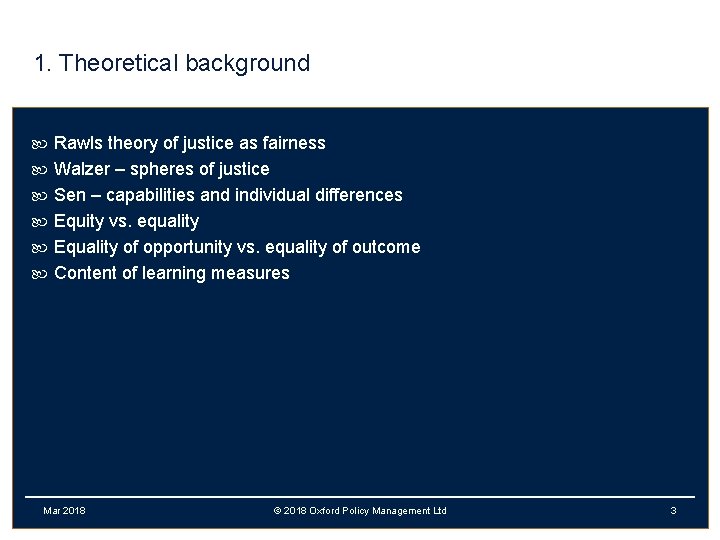 1. Theoretical background

- Rawls theory of justice as fairness
- Walzer – spheres of justice
- Sen – capabilities and individual differences
- Equity vs. equality
- Equality of opportunity vs. equality of outcome
- Content of learning measures

Mar 2018

© 2018 Oxford Policy Management Ltd

3